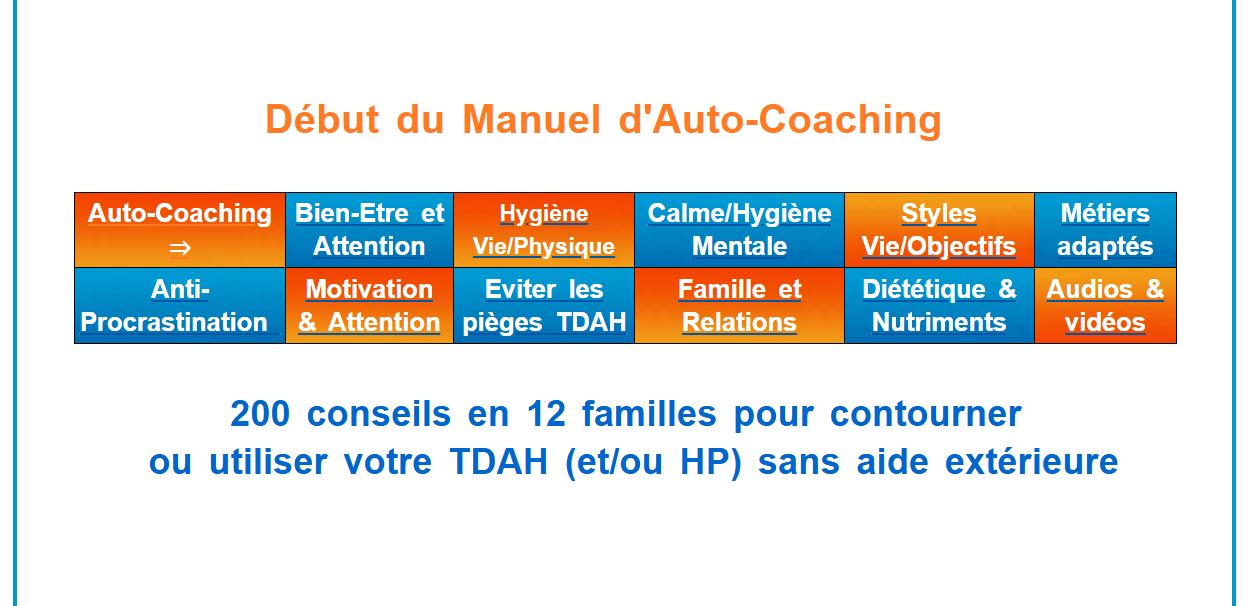 Début du Manuel d'Auto-Coaching

| Auto-Coaching ⇒ | Bien-Etre et Attention | Hygiène Vie/Physique | Calme/Hygiène Mentale | Styles Vie/Objectifs | Métiers adaptés |
|---|---|---|---|---|---|
| Anti-Procrastination | Motivation & Attention | Eviter les pièges TDAH | Famille et Relations | Diététique & Nutriments | Audios & vidéos |

200 conseils en 12 familles pour contourner ou utiliser votre TDAH (et/ou HP) sans aide extérieure